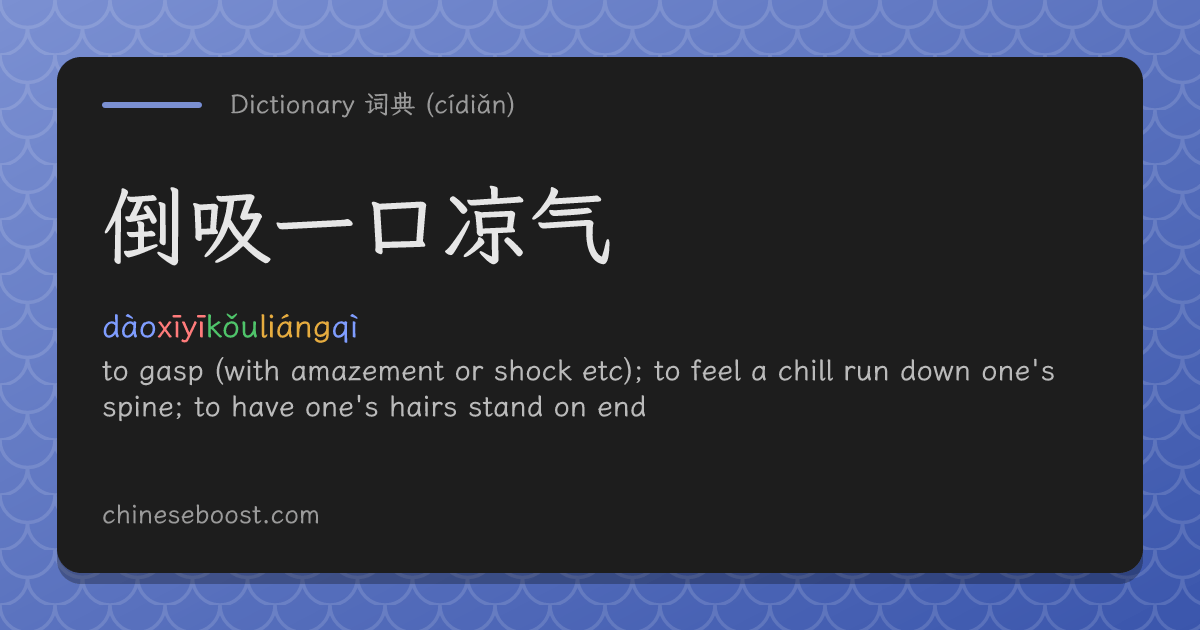 Dictionary 词典 (cídiǎn)

倒吸一口凉气

dàoxīyīkǒuliángqì

to gasp (with amazement or shock etc); to feel a chill run down one's spine; to have one's hairs stand on end

chineseboost.com